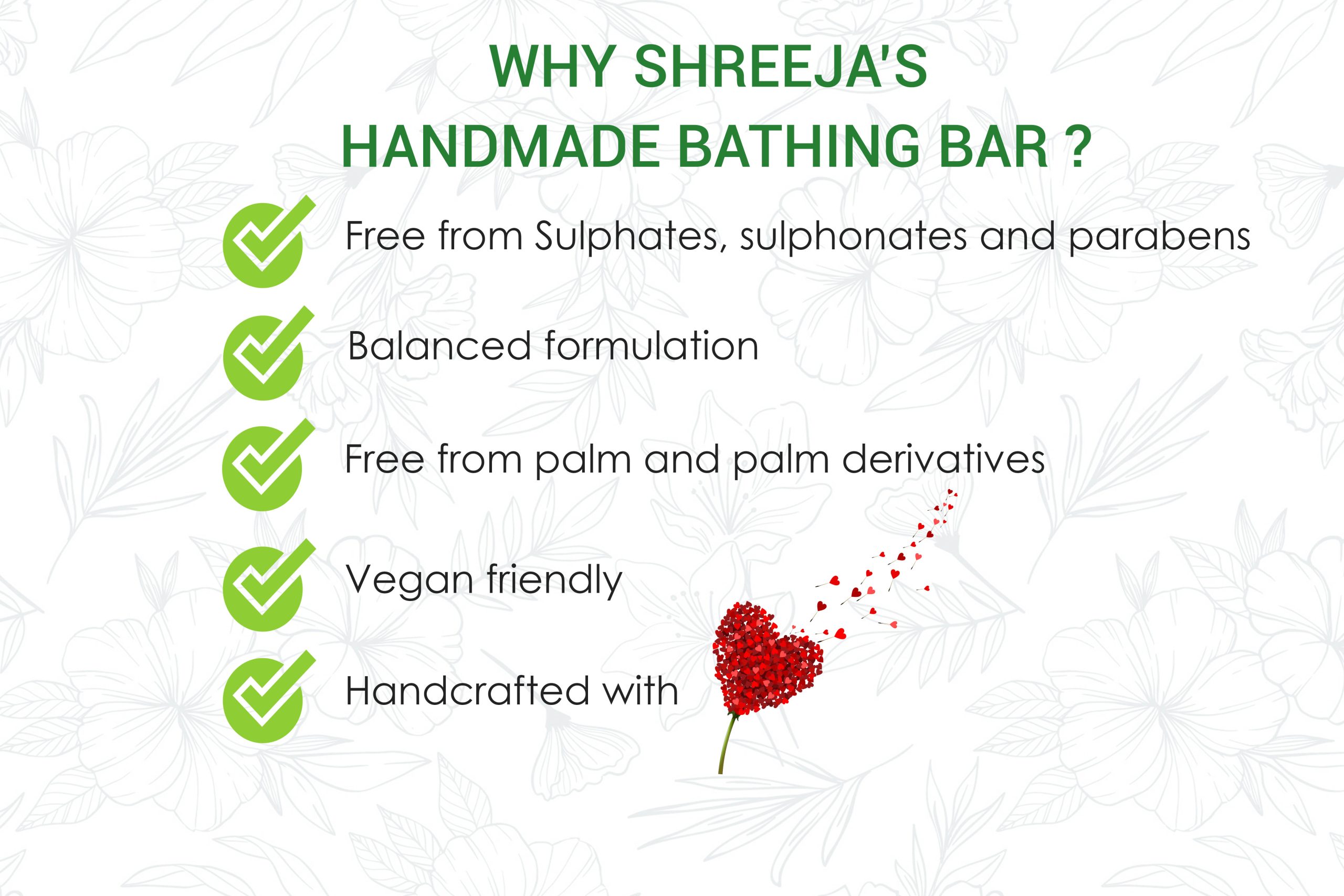 WHY SHREEJA'S
HANDMADE BATHING BAR ?

Free from Sulphates, sulphonates and parabens

Balanced formulation

Free from palm and palm derivatives

Vegan friendly

Handcrafted with